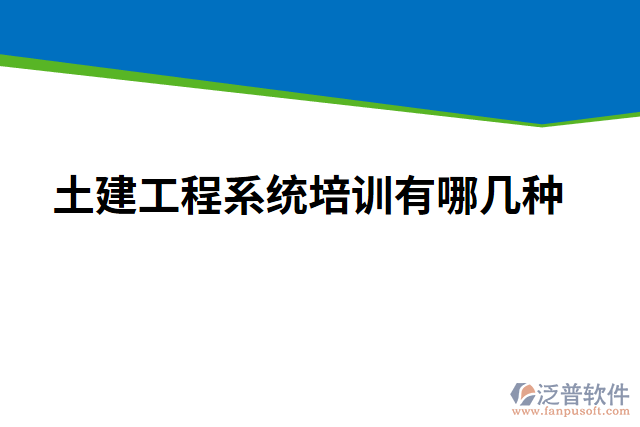 土建工程系统培训有哪几种

泛普软件
www.fanpusoft.com